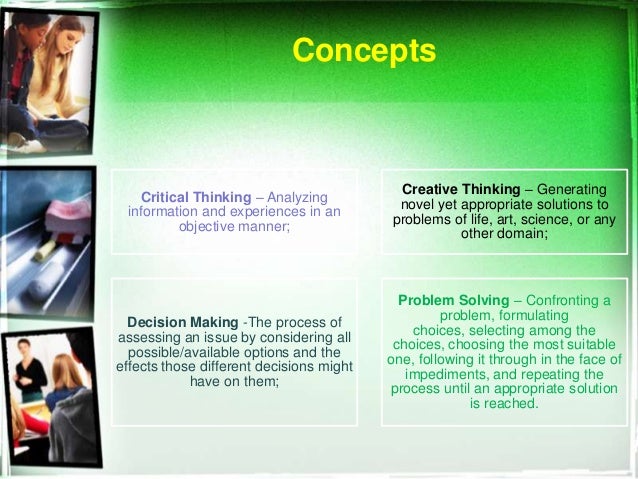 Concepts

Critical Thinking – Analyzing information and experiences in an objective manner;

Creative Thinking – Generating novel yet appropriate solutions to problems of life, art, science, or any other domain;

Decision Making -The process of assessing an issue by considering all possible/available options and the effects those different decisions might have on them;

Problem Solving – Confronting a problem, formulating choices, selecting among the choices, choosing the most suitable one, following it through in the face of impediments, and repeating the process until an appropriate solution is reached.